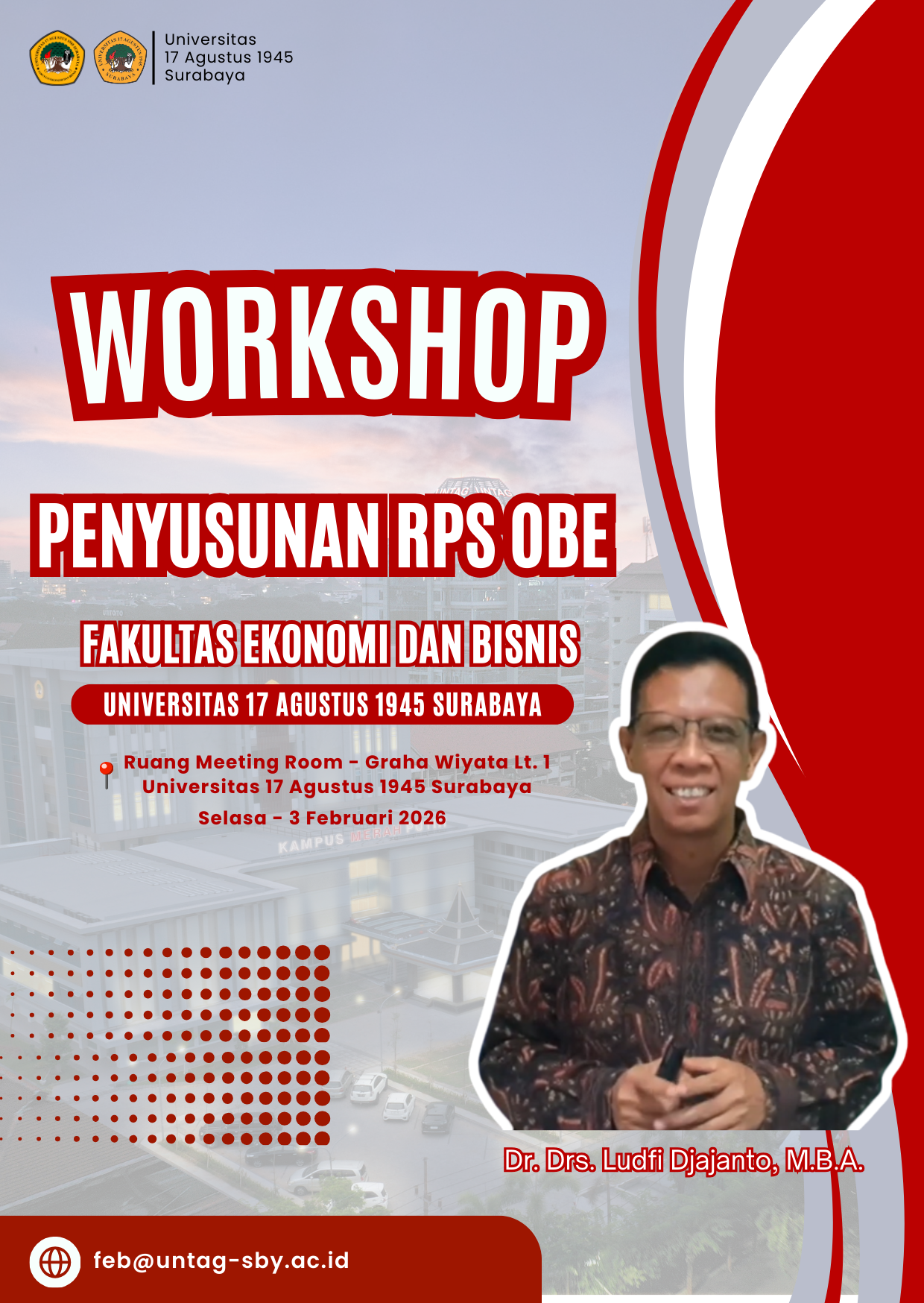 Universitas
17 Agustus 1945
Surabaya

WORKSHOP

PENYUSUNAN RPS OBE

FAKULTAS EKONOMI DAN BISNIS

UNIVERSITAS 17 AGUSTUS 1945 SURABAYA

Ruang Meeting Room - Graha Wiyata Lt. 1
Universitas 17 Agustus 1945 Surabaya
Selasa - 3 Februari 2026

KAMPUS MERAH PUTIH

Dr. Drs. Ludfi Djajanto, M.B.A.

feb@untag-sby.ac.id